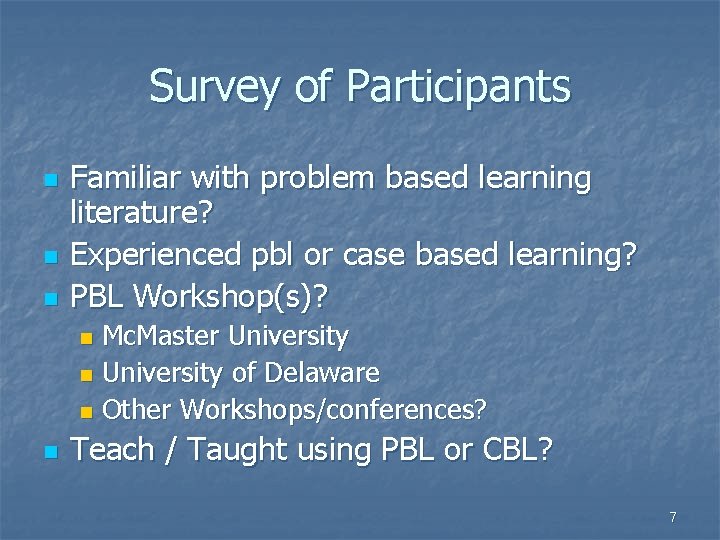 Survey of Participants

- Familiar with problem based learning literature?
- Experienced pbl or case based learning?
- PBL Workshop(s)?
  - McMaster University
  - University of Delaware
  - Other Workshops/conferences?
- Teach / Taught using PBL or CBL?

7